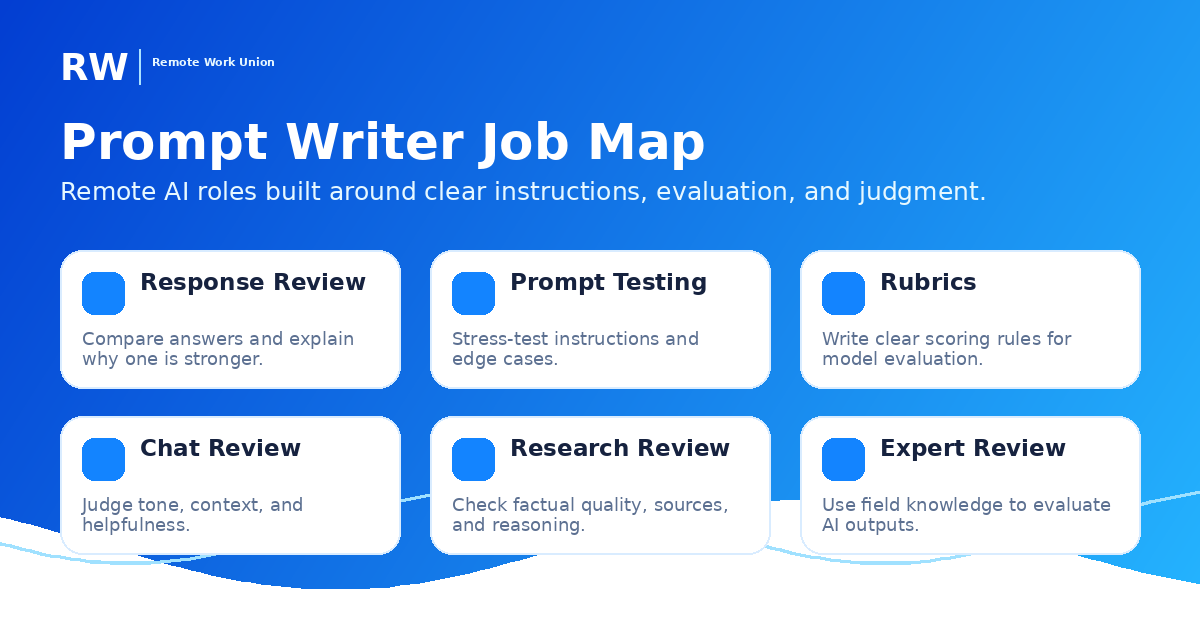 RW
Remote Work Union

Prompt Writer Job Map

Remote AI roles built around clear instructions, evaluation, and judgment.

Response Review

Compare answers and explain why one is stronger.

Prompt Testing

Stress-test instructions and edge cases.

Rubrics

Write clear scoring rules for model evaluation.

Chat Review

Judge tone, context, and helpfulness.

Research Review

Check factual quality, sources, and reasoning.

Expert Review

Use field knowledge to evaluate AI outputs.